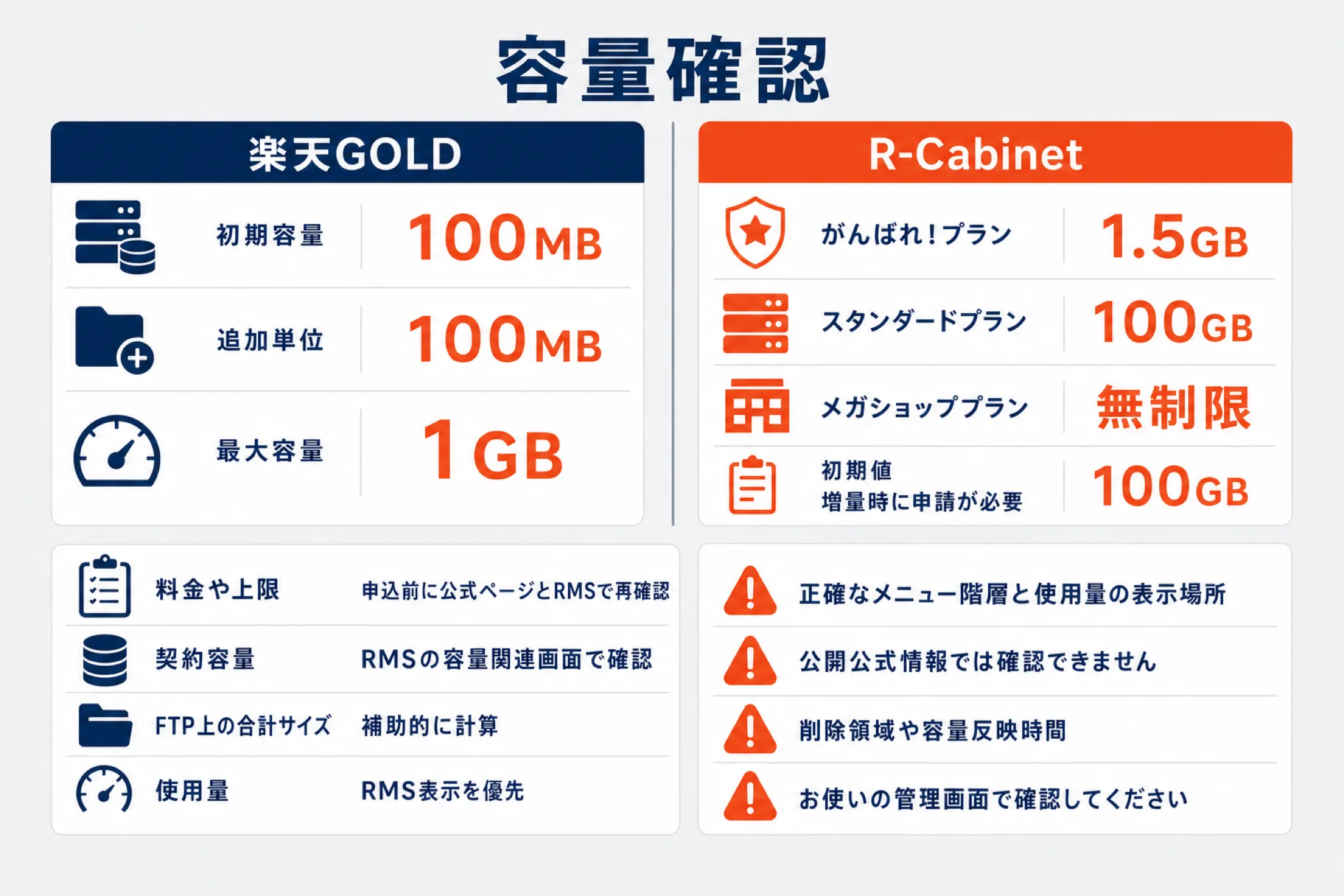 容量確認

楽天GOLD

| 初期容量 | 100MB |
|---|---|
| 追加単位 | 100MB |
| 最大容量 | 1GB |

R-Cabinet

| がんばれ！プラン | 1.5GB |
|---|---|
| スタンダードプラン | 100GB |
| メガショッププラン | 無制限 |
| 初期値 増量時に申請が必要 | 100GB |

| 料金や上限 | 申込前に公式ページとRMSで再確認 |
|---|---|
| 契約容量 | RMSの容量関連画面で確認 |
| FTP上の合計サイズ | 補助的に計算 |
| 使用量 | RMS表示を優先 |

正確なメニュー階層と使用量の表示場所

公開公式情報では確認できません

削除領域や容量反映時間

お使いの管理画面で確認してください